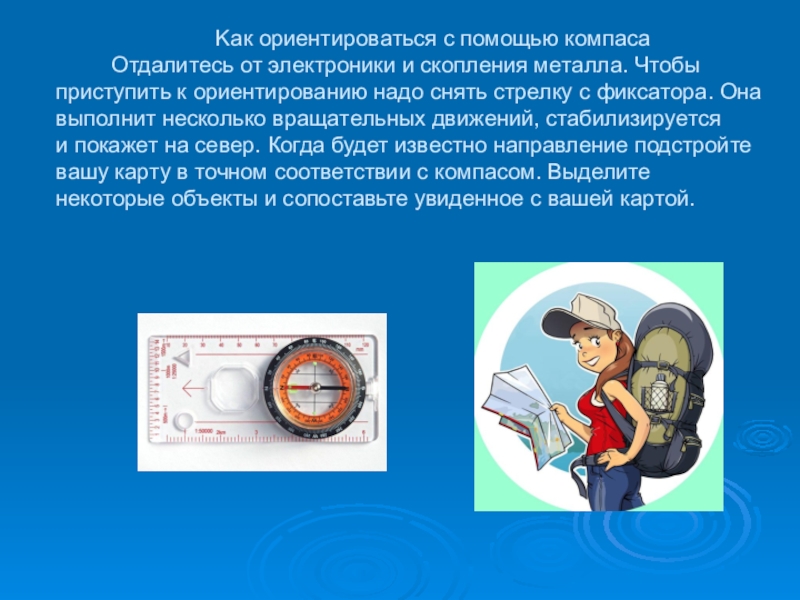 Как ориентироваться с помощью компаса

Отдалитесь от электроники и скопления металла. Чтобы приступить к ориентированию надо снять стрелку с фиксатора. Она выполнит несколько вращательных движений, стабилизируется и покажет на север. Когда будет известно направление подстройте вашу карту в точном соответствии с компасом. Выделите некоторые объекты и сопоставьте увиденное с вашей картой.